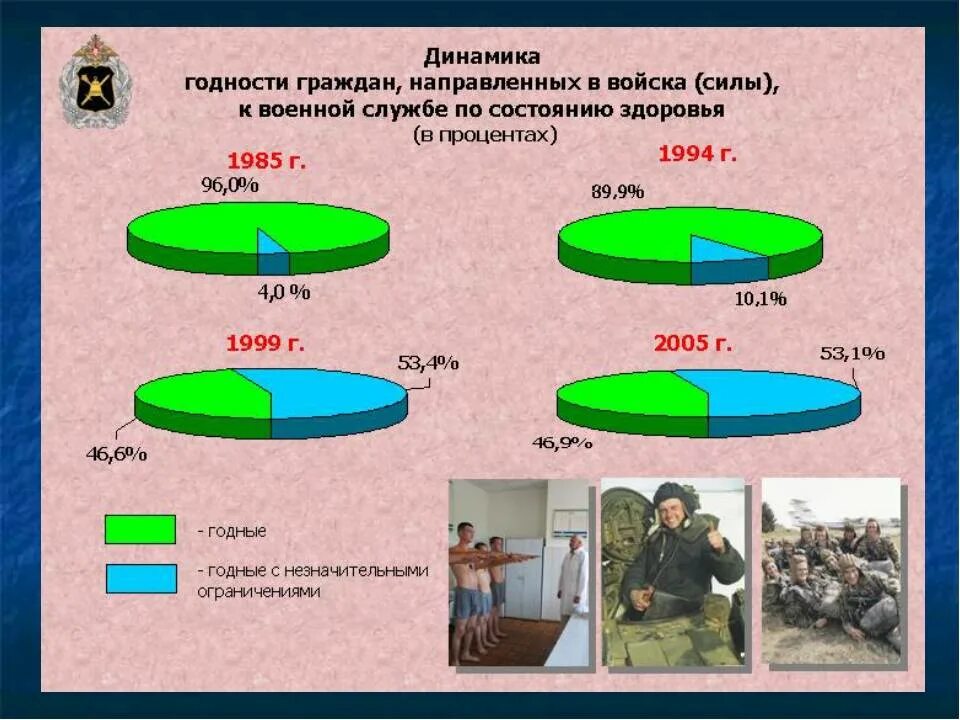 Динамика
годности граждан, направленных в войска (силы), к военной службе по состоянию здоровья
(в процентах)

1985 г.
96,0%
4,0 %

1994 г.
89,9%
10,1%

1999 г.
53,4%
46,6%

2005 г.
53,1%
46,9%

- годные
- годные с незначительными ограничениями